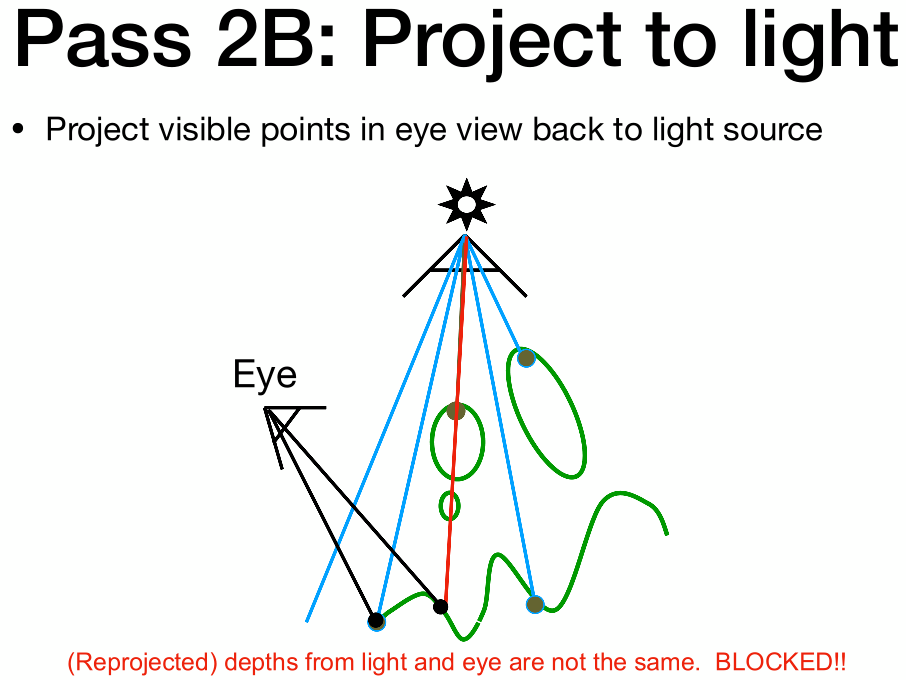 Pass 2B: Project to light

• Project visible points in eye view back to light source

Eye

(Reprojected) depths from light and eye are not the same. BLOCKED!!